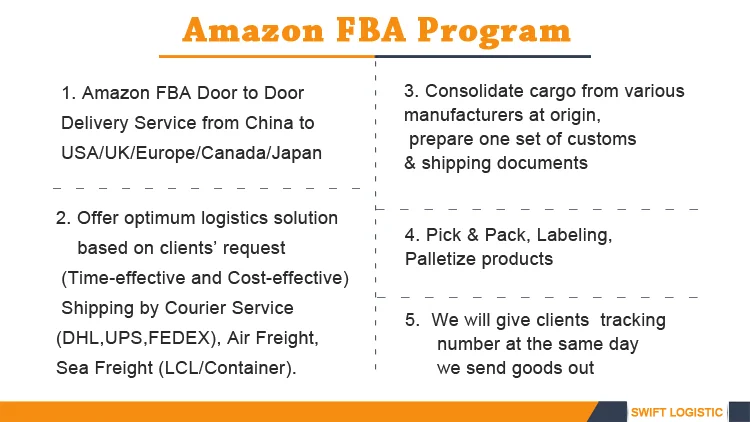 Amazon FBA Program

1. Amazon FBA Door to Door Delivery Service from China to USA/UK/Europe/Canada/Japan

2. Offer optimum logistics solution based on clients' request (Time-effective and Cost-effective) Shipping by Courier Service (DHL,UPS,FEDEX), Air Freight, Sea Freight (LCL/Container).

3. Consolidate cargo from various manufacturers at origin, prepare one set of customs & shipping documents

4. Pick & Pack, Labeling, Palletize products

5. We will give clients tracking number at the same day we send goods out

SWIFT LOGISTIC